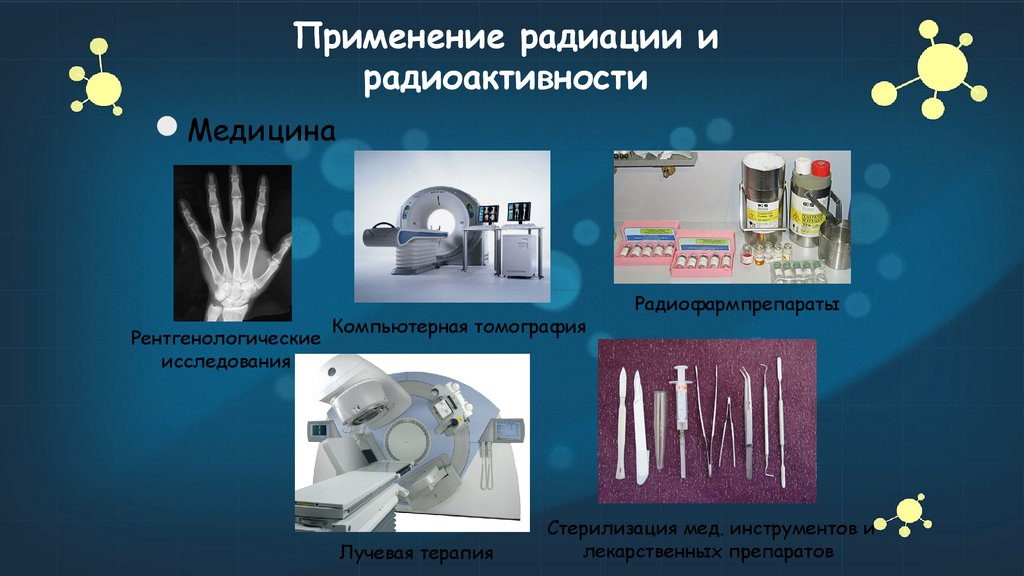 Применение радиации и радиоактивности

Медицина

Рентгенологические исследования

Компьютерная томография

Радиофармпрепараты

Лучевая терапия

Стерилизация мед. инструментов и лекарственных препаратов